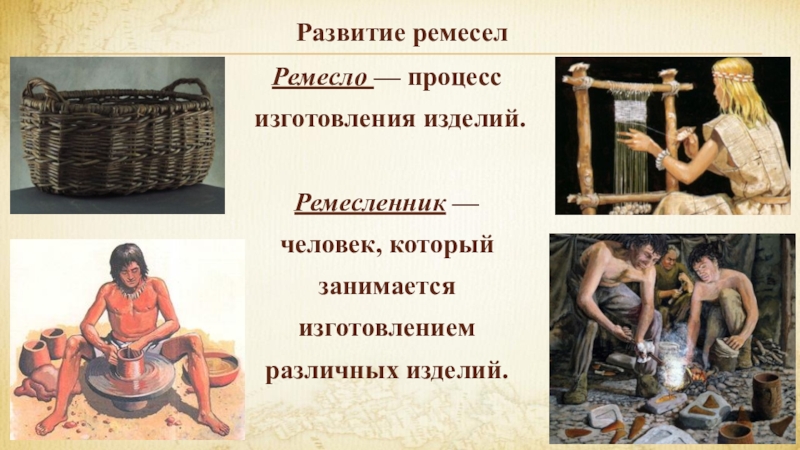 Развитие ремесел

Ремесло — процесс изготовления изделий.

Ремесленник — человек, который занимается изготовлением различных изделий.